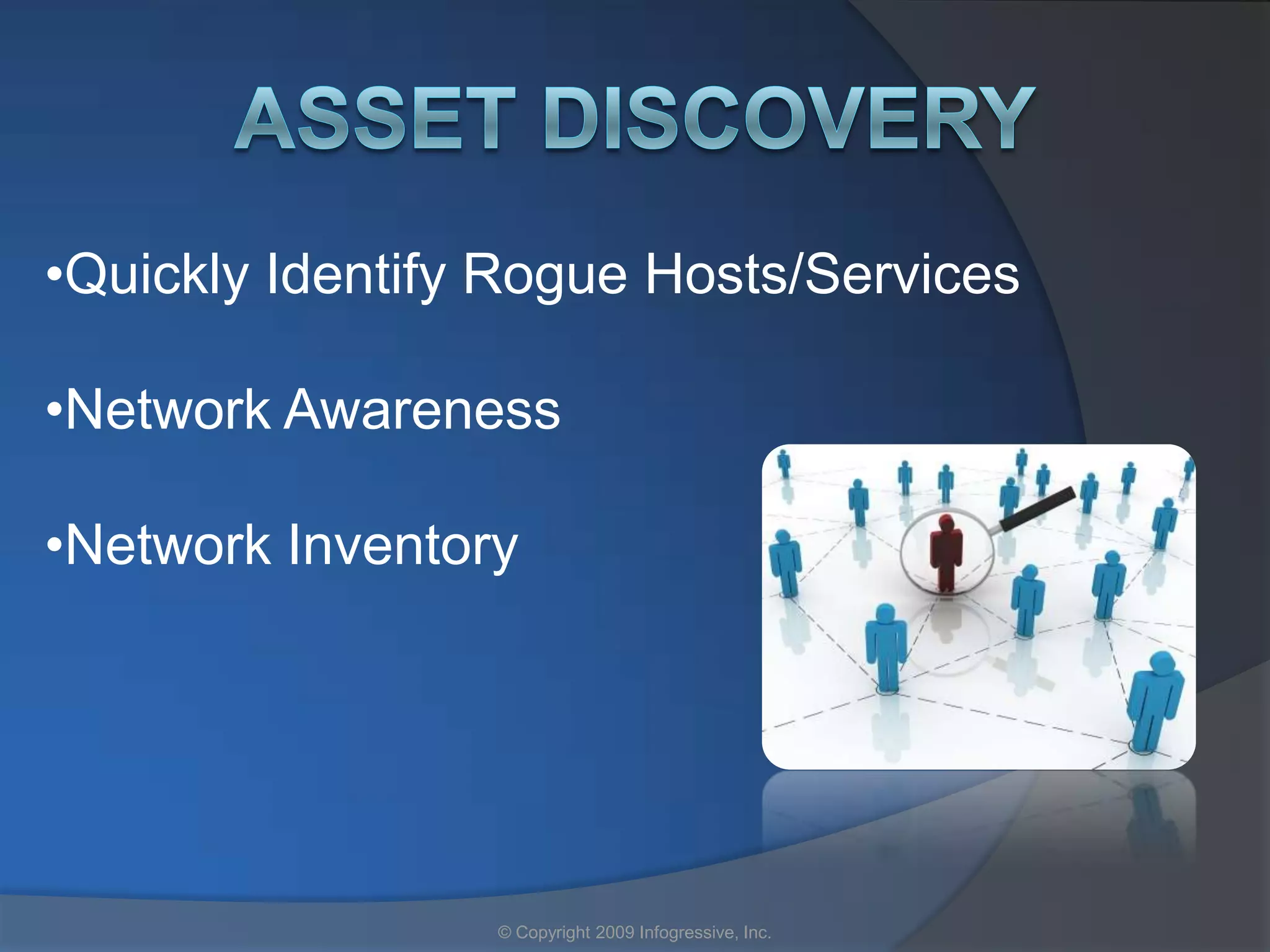 ASSET DISCOVERY

•Quickly Identify Rogue Hosts/Services

•Network Awareness

•Network Inventory

© Copyright 2009 Infogressive, Inc.